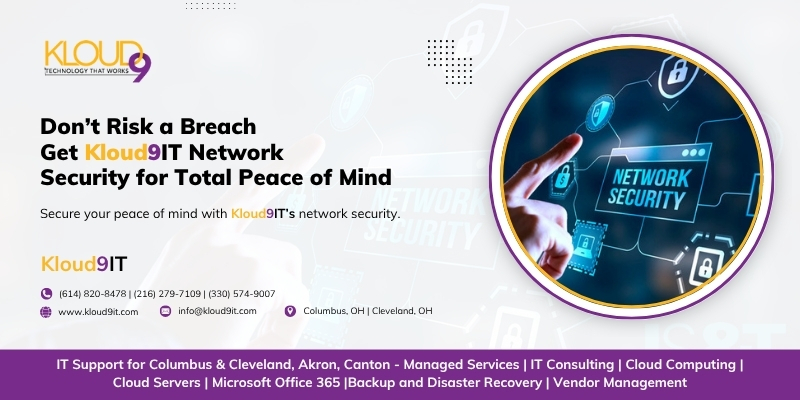 KLOUD9
TECHNOLOGY THAT WORKS

Don't Risk a Breach Get Kloud9IT Network Security for Total Peace of Mind

Secure your peace of mind with Kloud9IT's network security.

Kloud9IT

(614) 820-8478 | (216) 279-7109 | (330) 574-9007

www.kloud9it.com

info@kloud9it.com

Columbus, OH | Cleveland, OH

NETWORK SECURITY

IT Support for Columbus & Cleveland, Akron, Canton - Managed Services | IT Consulting | Cloud Computing | Cloud Servers | Microsoft Office 365 |Backup and Disaster Recovery | Vendor Management